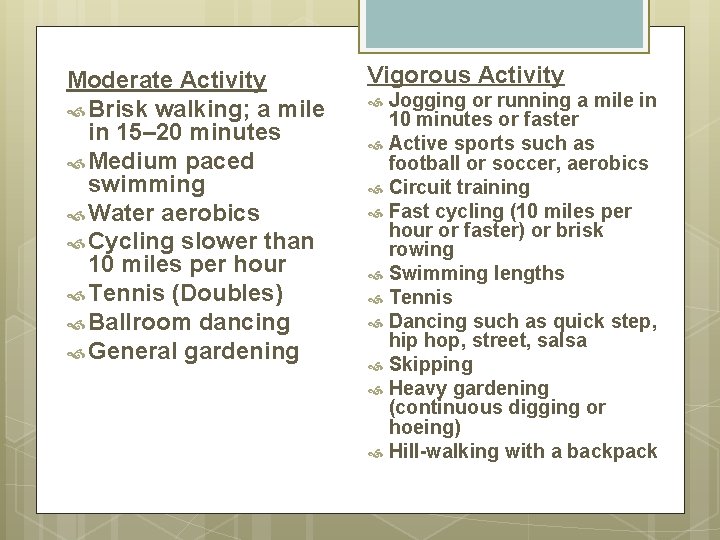 Moderate Activity

Brisk walking; a mile in 15–20 minutes

Medium paced swimming

Water aerobics

Cycling slower than 10 miles per hour

Tennis (Doubles)

Ballroom dancing

General gardening

Vigorous Activity

Jogging or running a mile in 10 minutes or faster

Active sports such as football or soccer, aerobics

Circuit training

Fast cycling (10 miles per hour or faster) or brisk rowing

Swimming lengths

Tennis

Dancing such as quick step, hip hop, street, salsa

Skipping

Heavy gardening (continuous digging or hoeing)

Hill-walking with a backpack